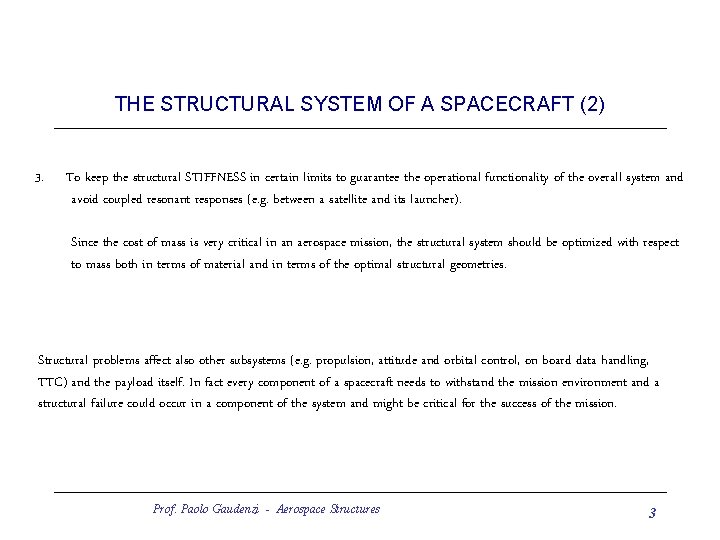 THE STRUCTURAL SYSTEM OF A SPACECRAFT (2)

3. To keep the structural STIFFNESS in certain limits to guarantee the operational functionality of the overall system and avoid coupled resonant responses (e.g. between a satellite and its launcher).

Since the cost of mass is very critical in an aerospace mission, the structural system should be optimized with respect to mass both in terms of material and in terms of the optimal structural geometries.

Structural problems affect also other subsystems (e.g. propulsion, attitude and orbital control, on board data handling, TTC) and the payload itself. In fact every component of a spacecraft needs to withstand the mission environment and a structural failure could occur in a component of the system and might be critical for the success of the mission.

Prof. Paolo Gaudenzi - Aerospace Structures

3